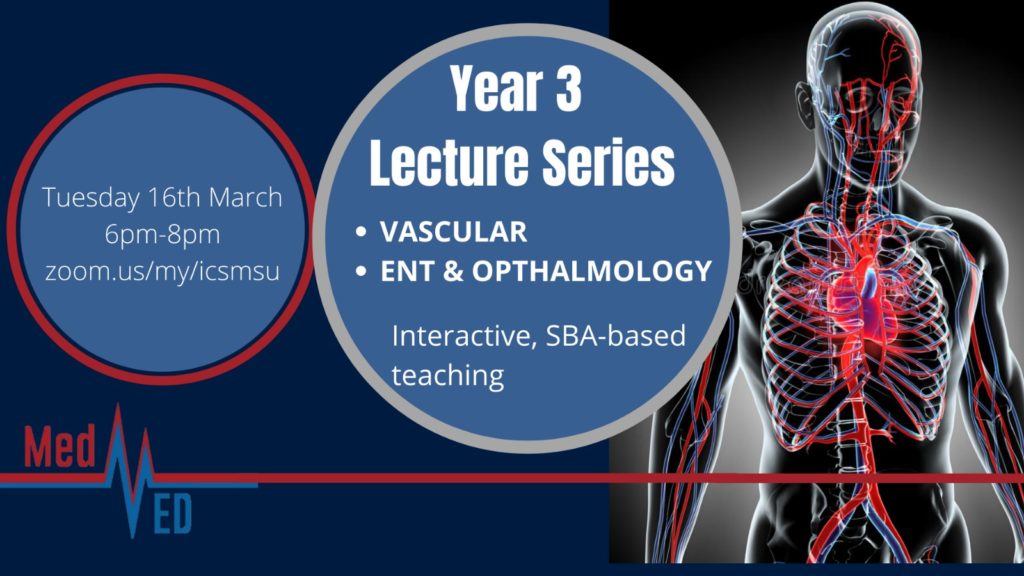 Tuesday 16th March
6pm-8pm
zoom.us/my/icsmsu

Year 3
Lecture Series

• VASCULAR
• ENT & OPTHALMOLOGY

Interactive, SBA-based teaching

Med
ED